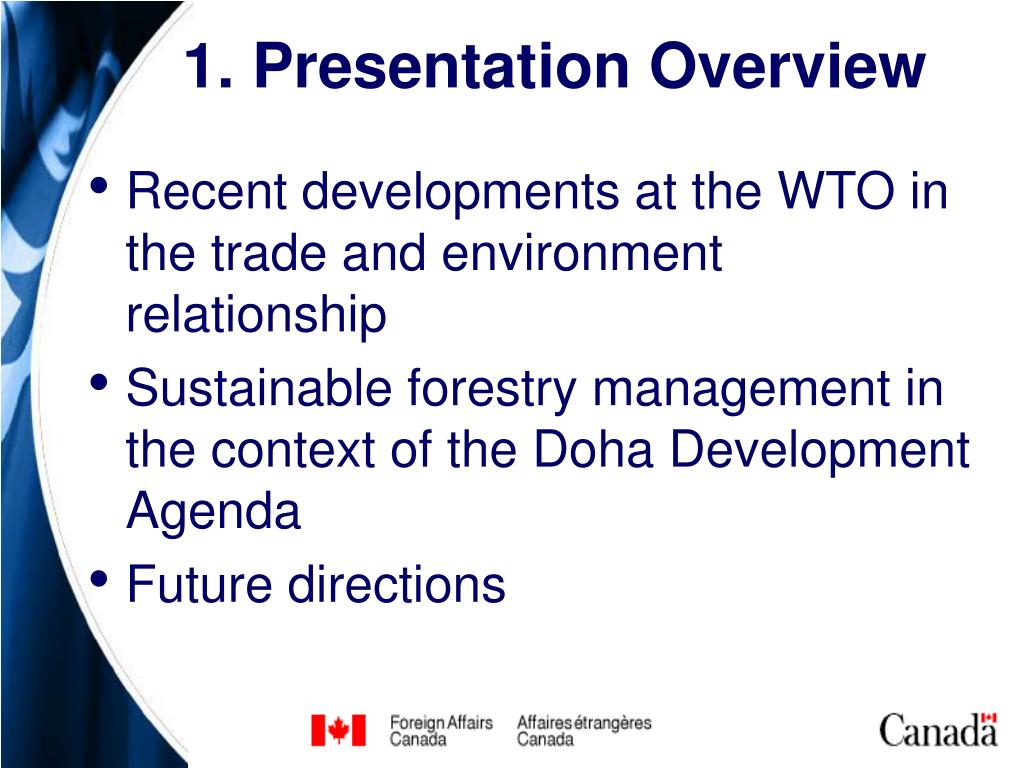 1. Presentation Overview

• Recent developments at the WTO in the trade and environment relationship
• Sustainable forestry management in the context of the Doha Development Agenda
• Future directions

Foreign Affairs Canada Affaires étrangères Canada

Canada